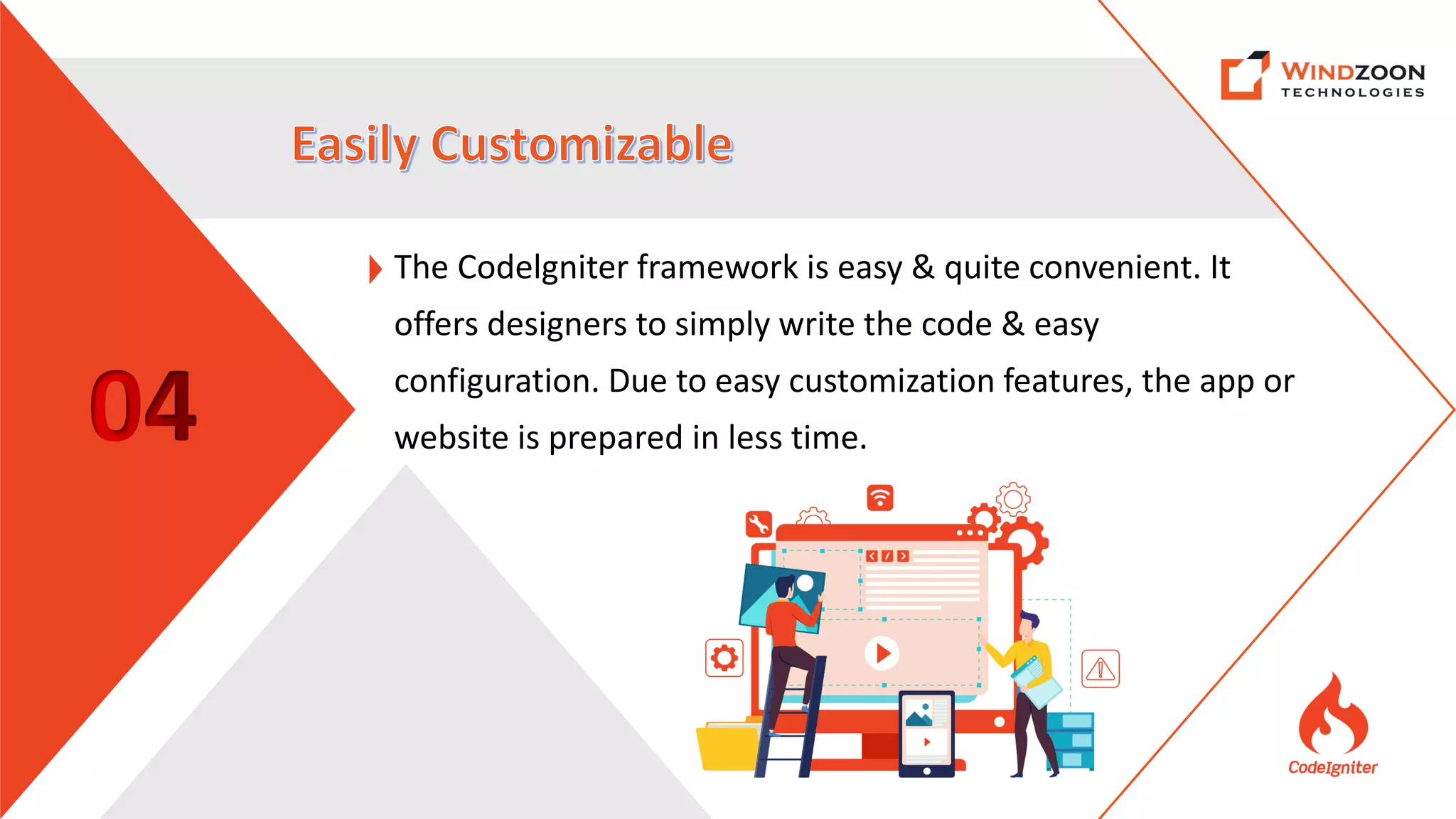 WINDZOON TECHNOLOGIES

Easily Customizable

04

The CodeIgniter framework is easy & quite convenient. It offers designers to simply write the code & easy configuration. Due to easy customization features, the app or website is prepared in less time.

CodeIgniter